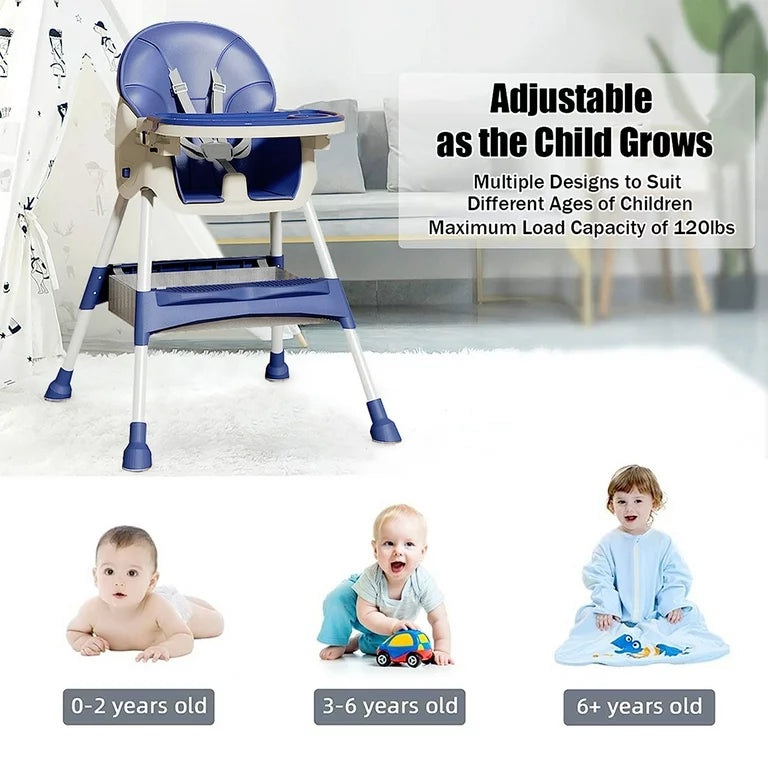 Adjustable as the Child Grows

Multiple Designs to Suit Different Ages of Children Maximum Load Capacity of 120lbs

0-2 years old

3-6 years old

6+ years old